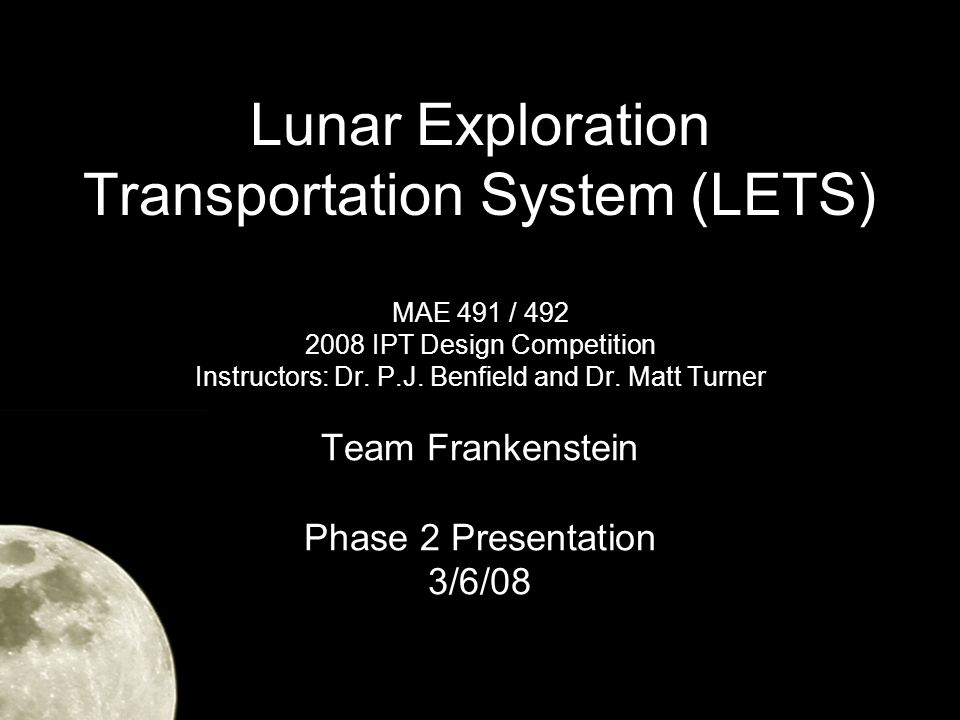 Lunar Exploration Transportation System (LETS)

MAE 491 / 492
2008 IPT Design Competition
Instructors: Dr. P.J. Benfield and Dr. Matt Turner

Team Frankenstein

Phase 2 Presentation
3/6/08